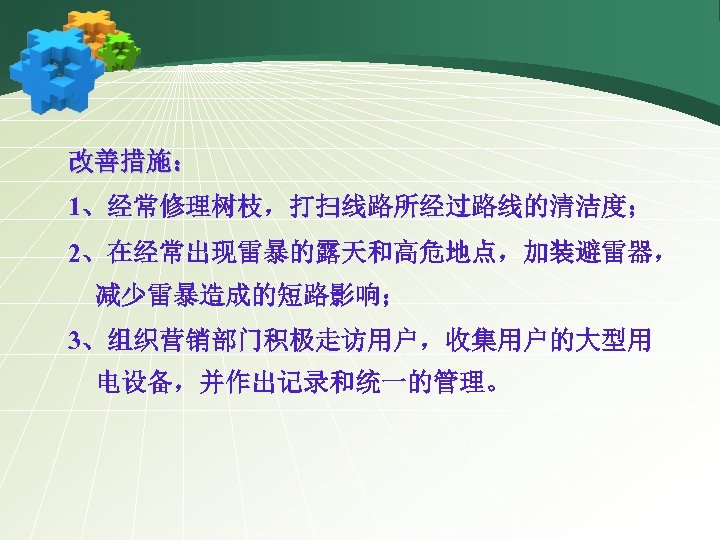 改善措施：

1、经常修理树枝，打扫线路所经过路线的清洁度；

2、在经常出现雷暴的露天和高危地点，加装避雷器，减少雷暴造成的短路影响；

3、组织营销部门积极走访用户，收集用户的大型用电设备，并作出记录和统一的管理。